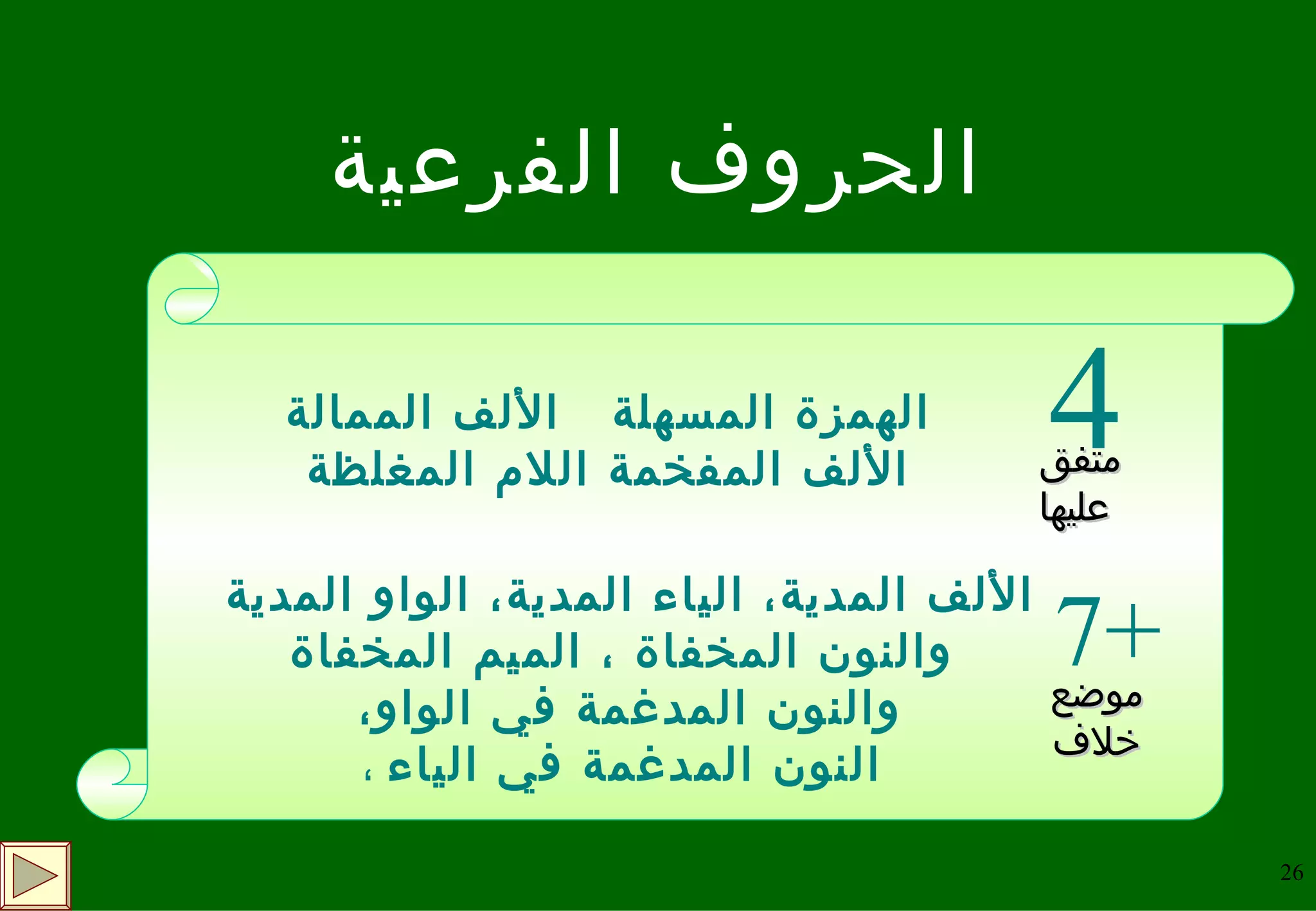 الحروف الفرعية

4
متفق عليها

الهمزة المسهلة الألف الممالة
الألف المفخمة اللام المغلظة

7+
موضع خلاف

الألف المدية، الياء المدية، الواو المدية
والنون المخفاة ، الميم المخفاة
والنون المدغمة في الواو،
النون المدغمة في الياء ،

26